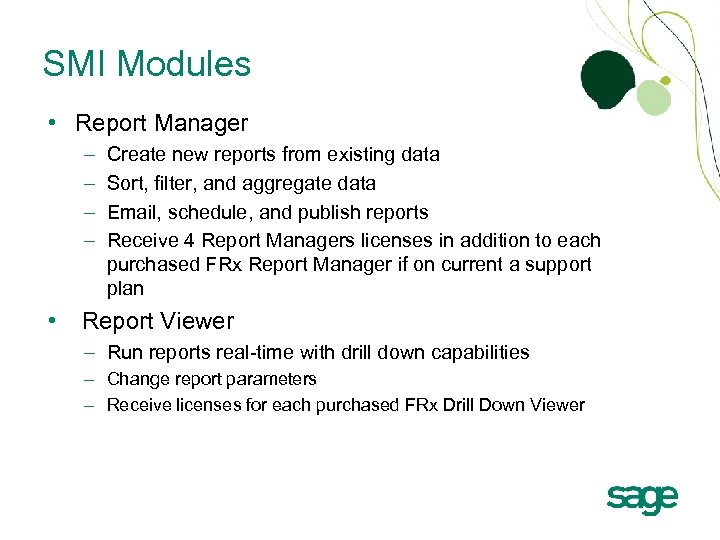 SMI Modules

• Report Manager

– Create new reports from existing data

– Sort, filter, and aggregate data

– Email, schedule, and publish reports

– Receive 4 Report Managers licenses in addition to each purchased FRx Report Manager if on current a support plan

• Report Viewer

– Run reports real-time with drill down capabilities

– Change report parameters

– Receive licenses for each purchased FRx Drill Down Viewer

sage